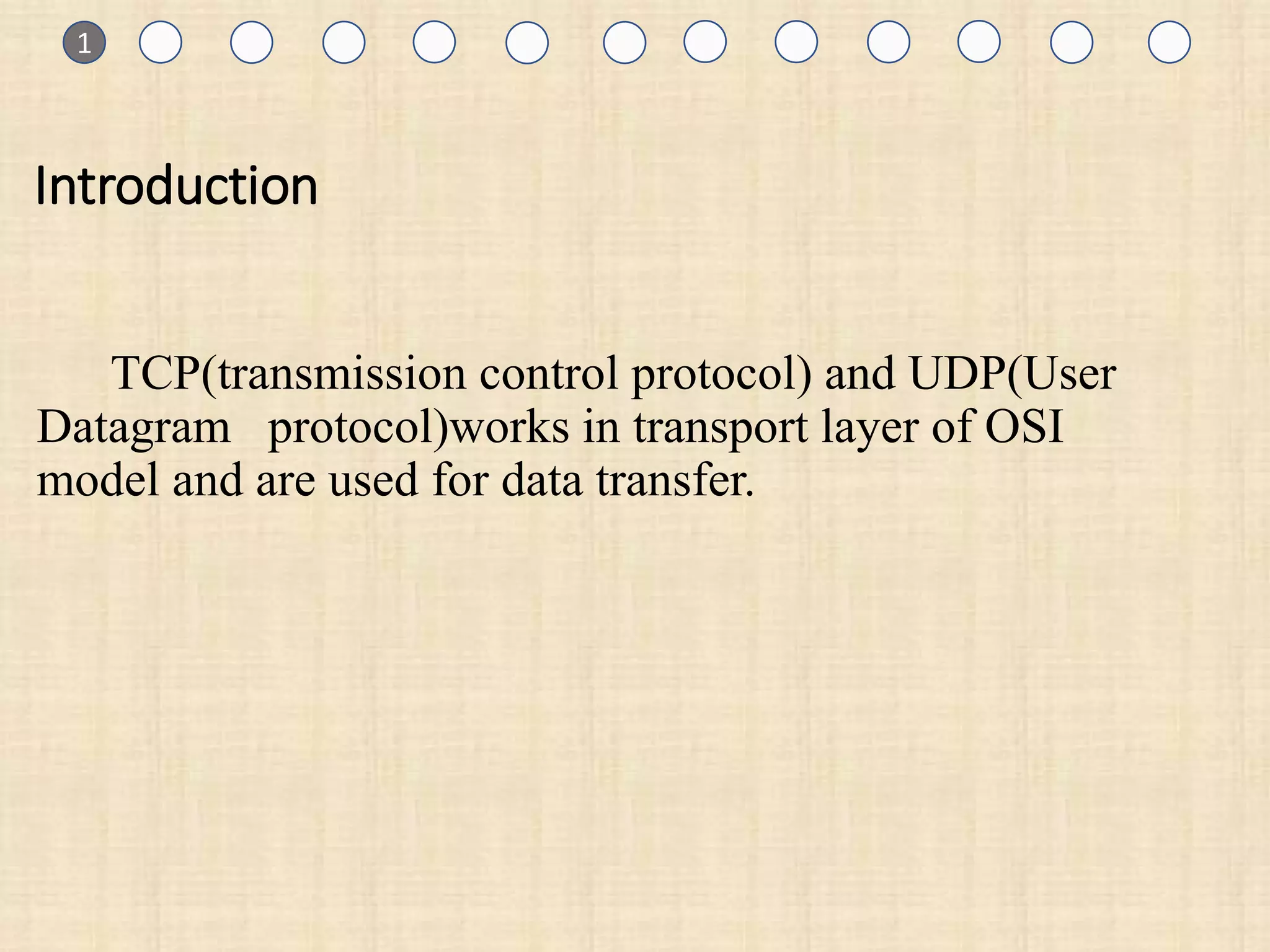 1

Introduction

TCP(transmission control protocol) and UDP(User Datagram protocol)works in transport layer of OSI model and are used for data transfer.